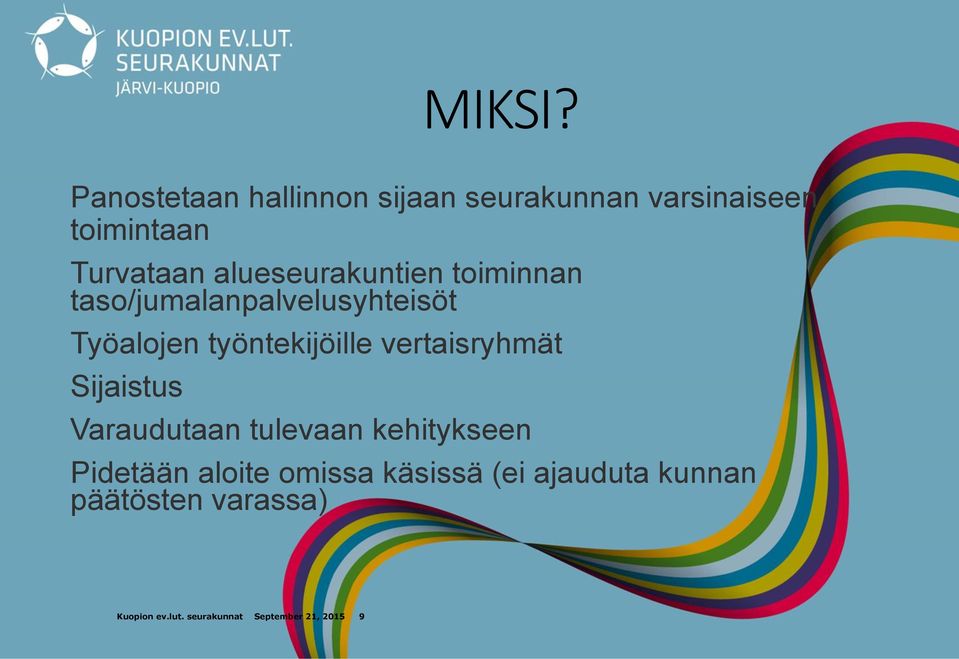 KUOPION EV.LUT.
SEURAKUNNAT
JÄRVI-KUOPIO

MIKSI?

Panostetaan hallinnon sijaan seurakunnan varsinaiseen toimintaan

Turvataan alueseurakuntien toiminnan taso/jumalanpalvelusyhteisöt

Työalojen työntekijöille vertaisryhmät

Sijaistus

Varaudutaan tulevaan kehitykseen

Pidetään aloite omissa käsissä (ei ajauduta kunnan päätösten varassa)

Kuopion ev.lut. seurakunnat September 21, 2015 9